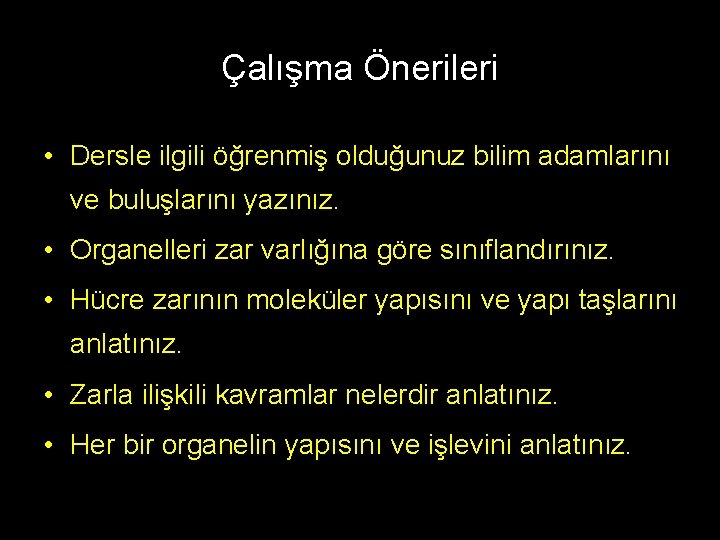 Çalışma Önerileri

• Dersle ilgili öğrenmiş olduğunuz bilim adamlarını ve buluşlarını yazınız.
• Organelleri zar varlığına göre sınıflandırınız.
• Hücre zarının moleküler yapısını ve yapı taşlarını anlatınız.
• Zarla ilişkili kavramlar nelerdir anlatınız.
• Her bir organelin yapısını ve işlevini anlatınız.